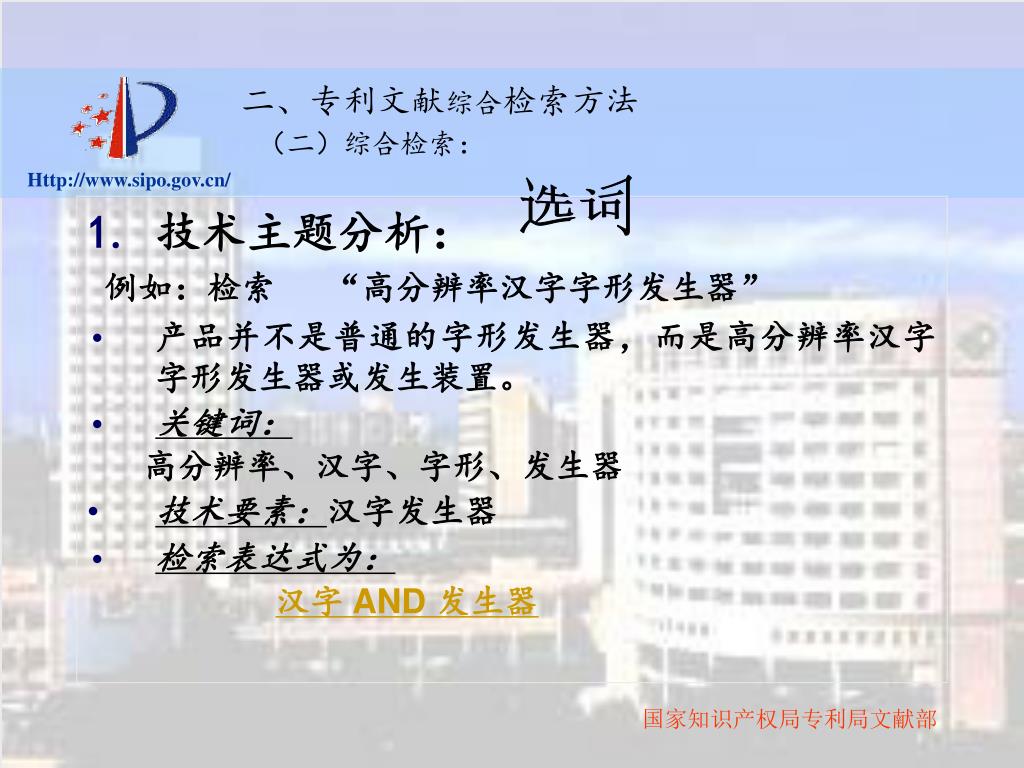 二、专利文献综合检索方法
（二）综合检索：

Http://www.sipo.gov.cn/

选词

1. 技术主题分析：

例如：检索 “高分辨率汉字字形发生器”

• 产品并不是普通的字形发生器，而是高分辨率汉字字形发生器或发生装置。

• 关键词：

高分辨率、汉字、字形、发生器

• 技术要素：汉字发生器

• 检索表达式为：

汉字 AND 发生器

国家知识产权局专利局文献部